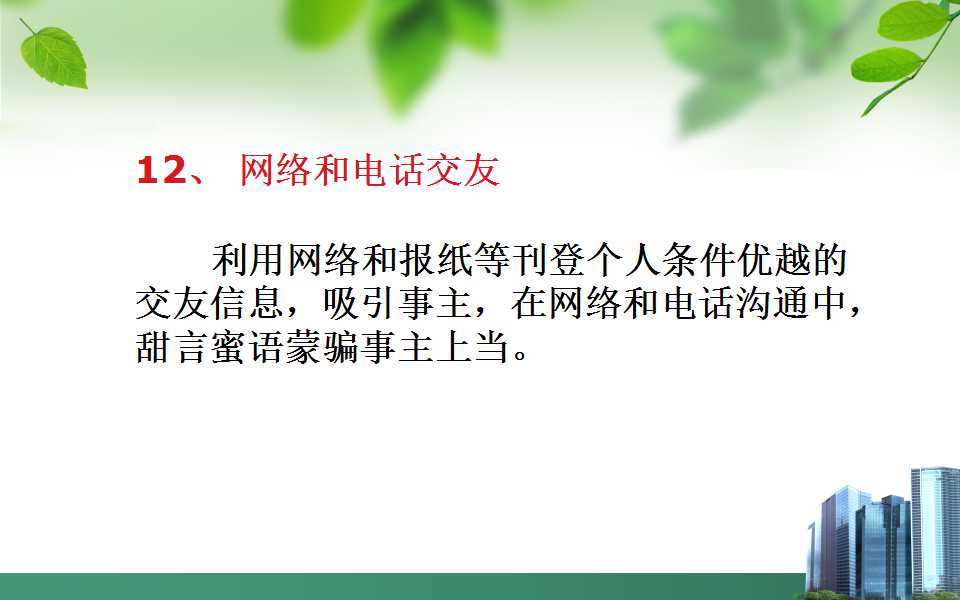 12、 网络和电话交友

利用网络和报纸等刊登个人条件优越的交友信息，吸引事主，在网络和电话沟通中，甜言蜜语蒙骗事主上当。